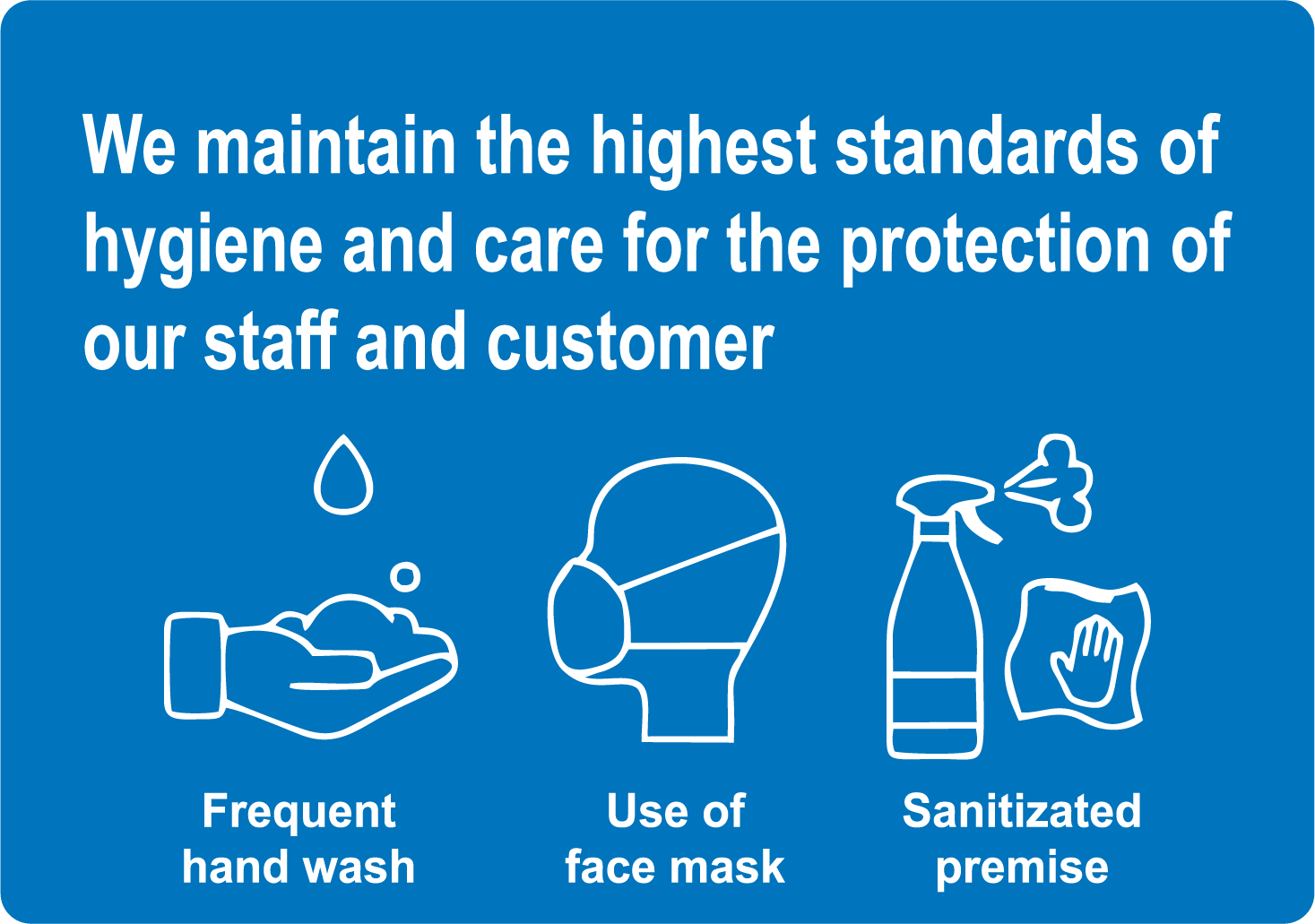 We maintain the highest standards of hygiene and care for the protection of our staff and customer

Frequent hand wash

Use of face mask

Sanitizated premise